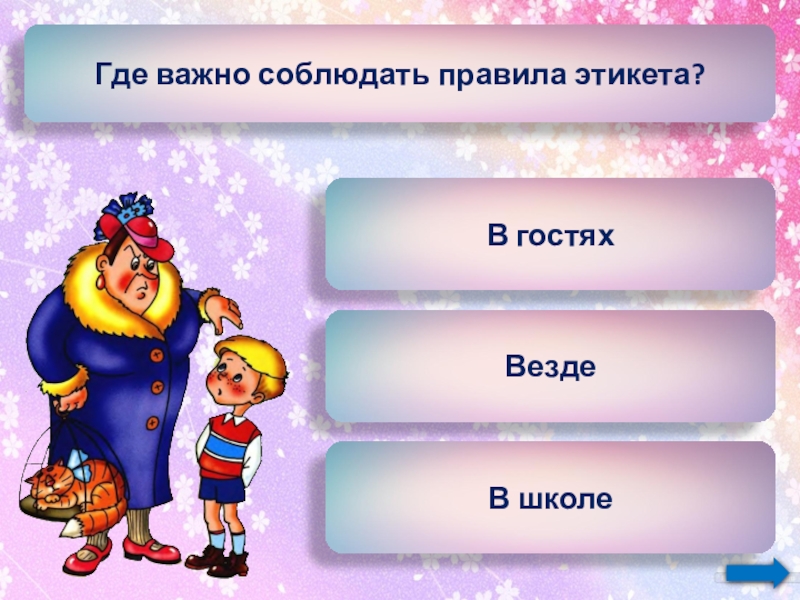 Где важно соблюдать правила этикета?

В гостях

Везде

В школе